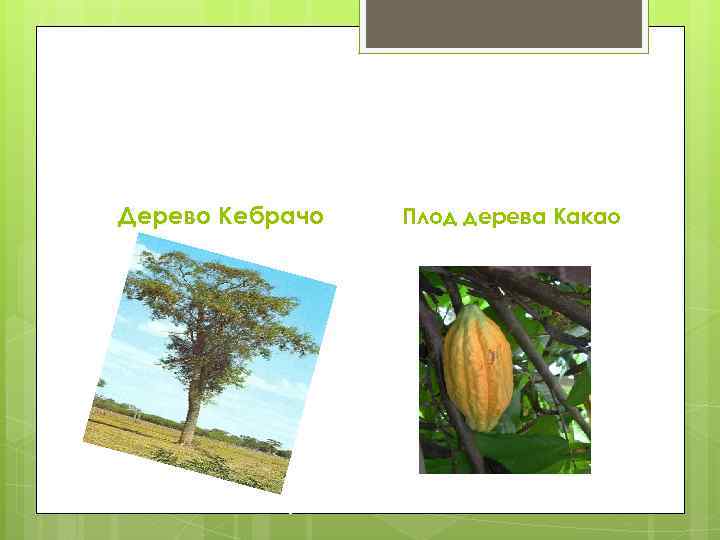 Дерево Кебрачо

Плод дерева Какао